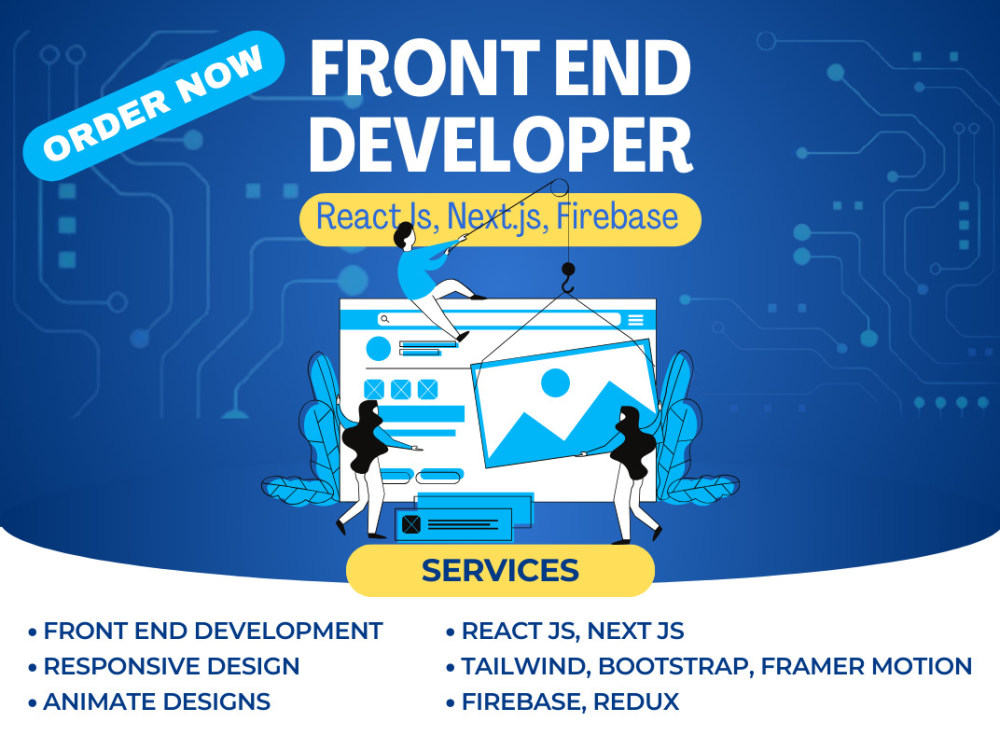 ORDER NOW

FRONT END DEVELOPER

React Js, Next.js, Firebase

SERVICES

• FRONT END DEVELOPMENT
• RESPONSIVE DESIGN
• ANIMATE DESIGNS

• REACT JS, NEXT JS
• TAILWIND, BOOTSTRAP, FRAMER MOTION
• FIREBASE, REDUX